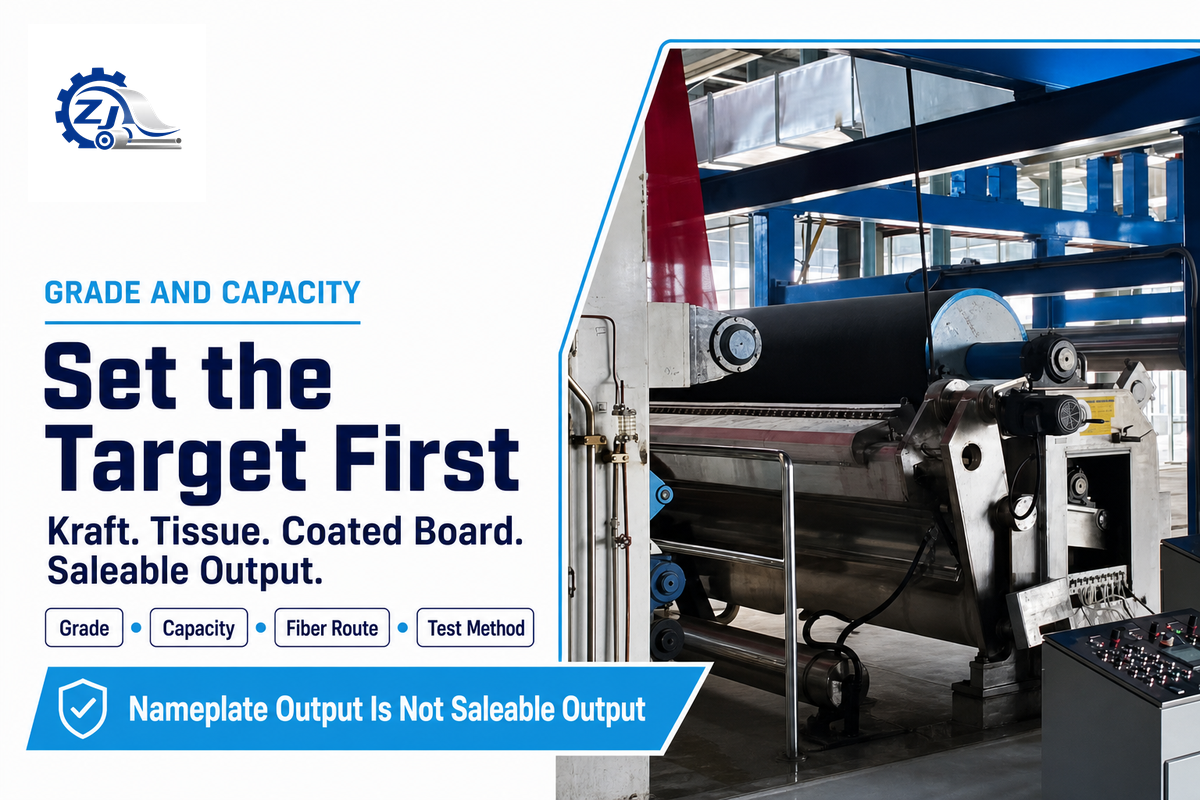 ZJ

GRADE AND CAPACITY

Set the Target First

Kraft. Tissue. Coated Board. Saleable Output.

Grade • Capacity • Fiber Route • Test Method

Nameplate Output Is Not Saleable Output